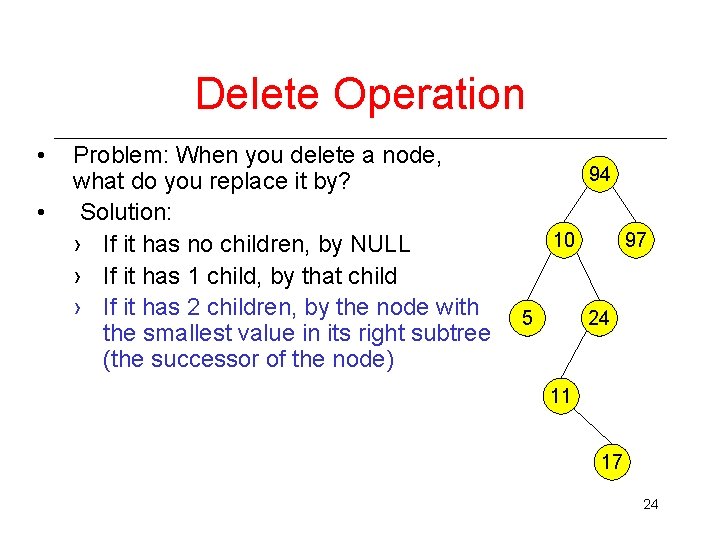 Delete Operation

• Problem: When you delete a node, what do you replace it by?
• Solution:
› If it has no children, by NULL
› If it has 1 child, by that child
› If it has 2 children, by the node with the smallest value in its right subtree (the successor of the node)

94
10
97
5
24
11
17

24